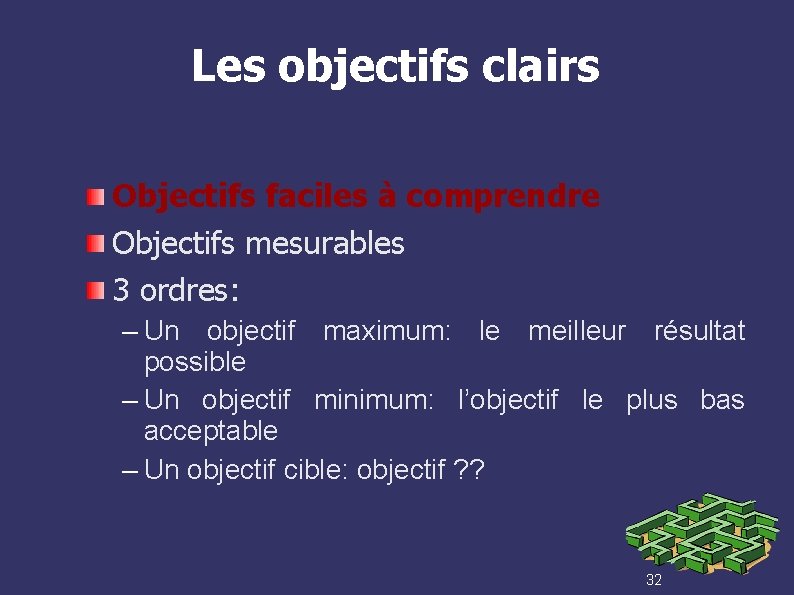 Les objectifs clairs

Objectifs faciles à comprendre

Objectifs mesurables

3 ordres:

– Un objectif maximum: le meilleur résultat possible

– Un objectif minimum: l'objectif le plus bas acceptable

– Un objectif cible: objectif ??

32